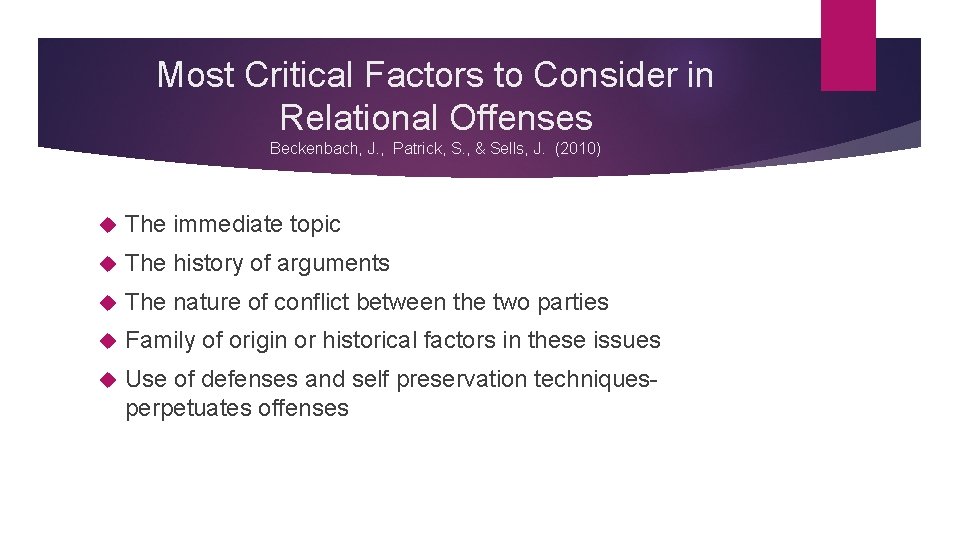 Most Critical Factors to Consider in Relational Offenses

Beckenbach, J., Patrick, S., & Sells, J. (2010)

The immediate topic

The history of arguments

The nature of conflict between the two parties

Family of origin or historical factors in these issues

Use of defenses and self preservation techniques- perpetuates offenses